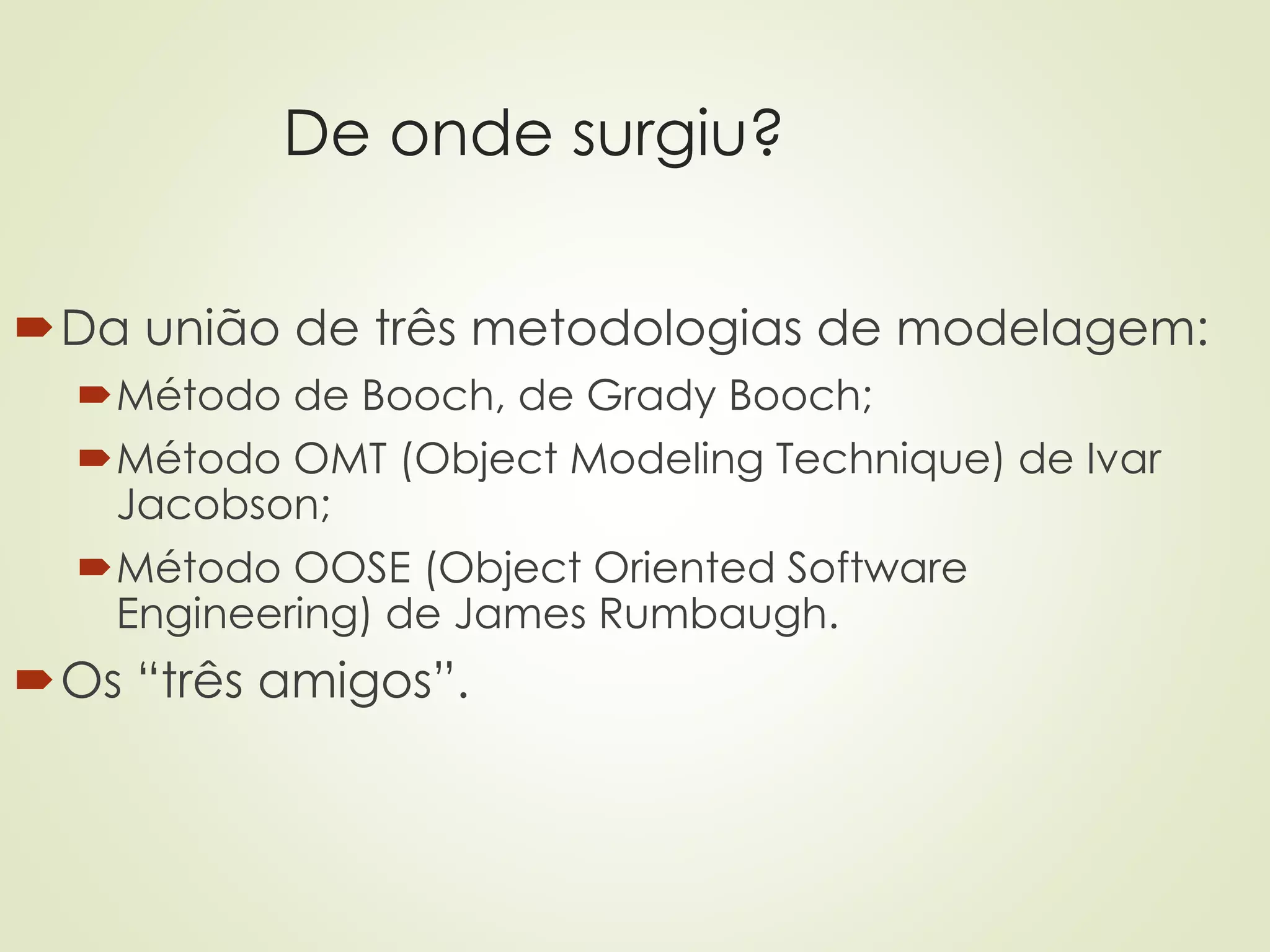 De onde surgiu?

Da união de três metodologias de modelagem:

Método de Booch, de Grady Booch;

Método OMT (Object Modeling Technique) de Ivar Jacobson;

Método OOSE (Object Oriented Software Engineering) de James Rumbaugh.

Os “três amigos”.